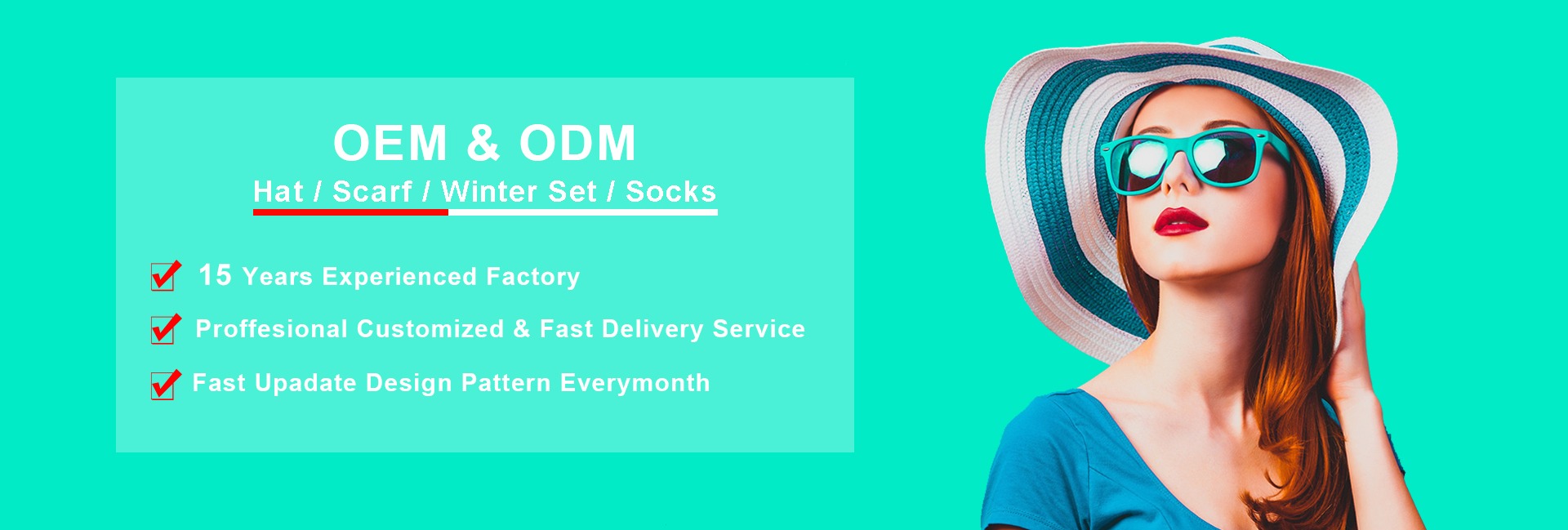 OEM & ODM

Hat / Scarf / Winter Set / Socks

15 Years Experienced Factory

Proffesional Customized & Fast Delivery Service

Fast Upadate Design Pattern Everymonth